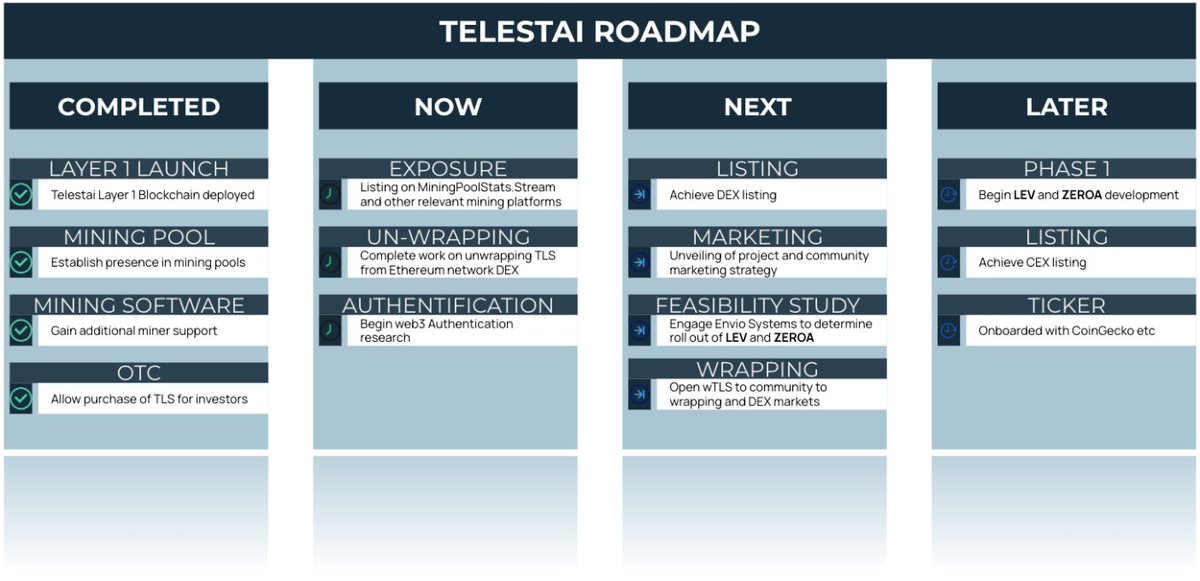 TELESTAI ROADMAP

COMPLETED

LAYER 1 LAUNCH
Telestai Layer 1 Blockchain deployed

MINING POOL
Establish presence in mining pools

MINING SOFTWARE
Gain additional miner support

OTC
Allow purchase of TLS for investors

NOW

EXPOSURE
Listing on MiningPoolStats.Stream and other relevant mining platforms

UN-WRAPPING
Complete work on unwrapping TLS from Ethereum network DEX

AUTHENTIFICATION
Begin web3 Authentication research

NEXT

LISTING
Achieve DEX listing

MARKETING
Unveiling of project and community marketing strategy

FEASIBILITY STUDY
Engage Envio Systems to determine roll out of LEV and ZEROA

WRAPPING
Open wTLS to community to wrapping and DEX markets

LATER

PHASE 1
Begin LEV and ZEROA development

LISTING
Achieve CEX listing

TICKER
Onboarded with CoinGecko etc